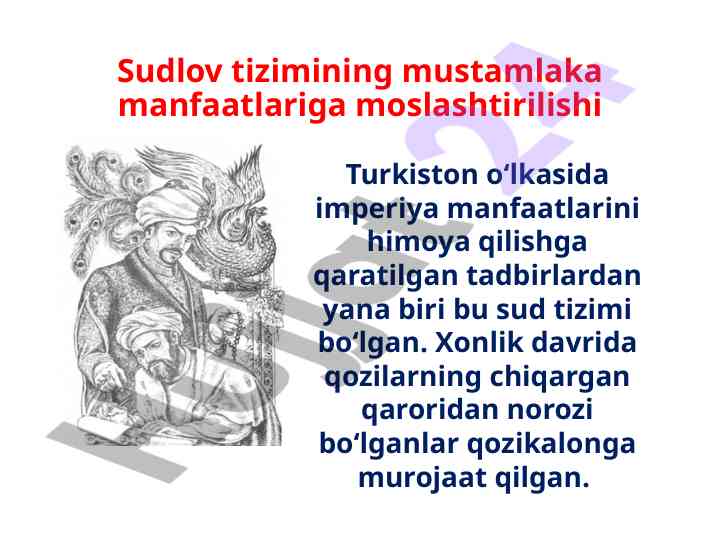 Sudlov tizimining mustamlaka manfaatlariga moslashtirilishi

Turkiston o‘lkasida imperiya manfaatlarini himoya qilishga qaratilgan tadbirlardan yana biri bu sud tizimi bo‘lgan. Xonlik davrida qozilarning chiqargan qaroridan norozi bo‘lganlar qozikalonga murojaat qilgan.